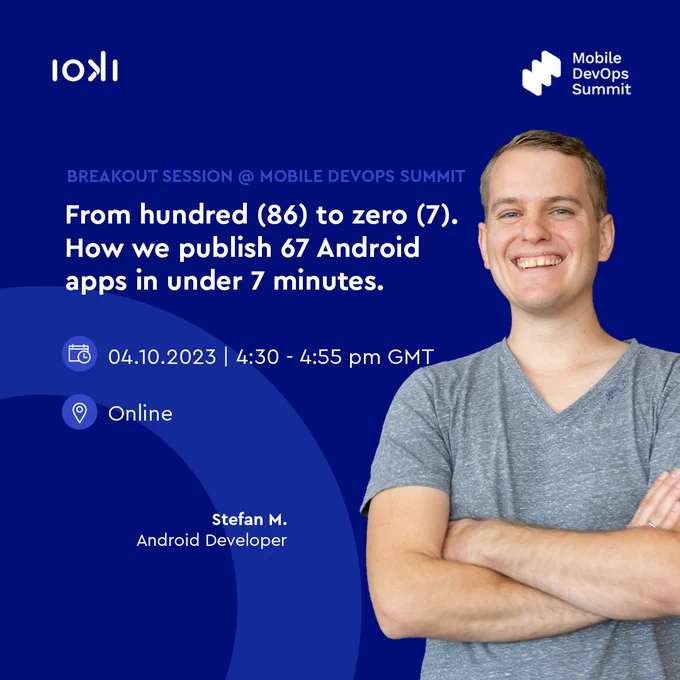 ioki

Mobile DevOps Summit

BREAKOUT SESSION @ MOBILE DEVOPS SUMMIT

From hundred (86) to zero (7). How we publish 67 Android apps in under 7 minutes.

04.10.2023 | 4:30 - 4:55 pm GMT

Online

Stefan M.
Android Developer